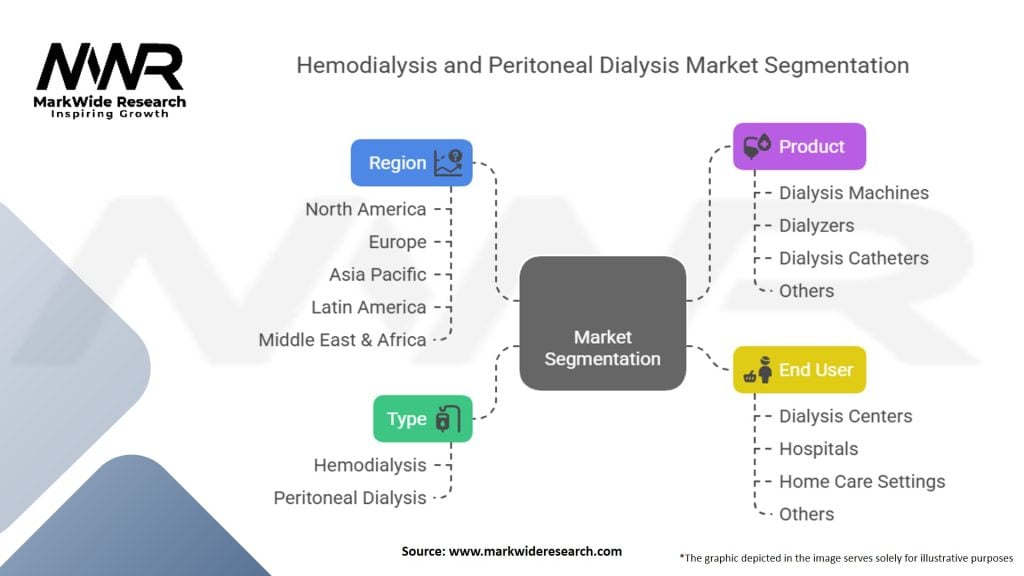 MWR
MarkWide Research
Inspiring Growth

Hemodialysis and Peritoneal Dialysis Market Segmentation

Region
North America
Europe
Asia Pacific
Latin America
Middle East & Africa

Type
Hemodialysis
Peritoneal Dialysis

Market Segmentation

Product
Dialysis Machines
Dialyzers
Dialysis Catheters
Others

End User
Dialysis Centers
Hospitals
Home Care Settings
Others

Source: www.markwideresearch.com

*The graphic depicted in the image serves solely for illustrative purposes